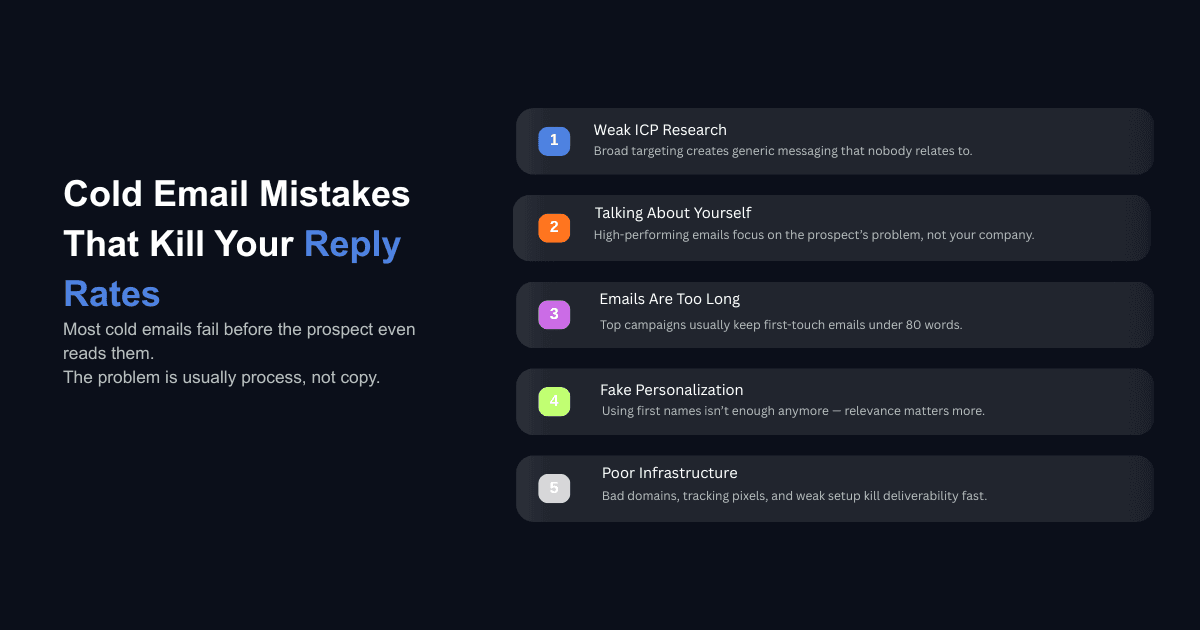 Cold Email Mistakes That Kill Your Reply Rates

Most cold emails fail before the prospect even reads them.
The problem is usually process, not copy.

1 Weak ICP Research
Broad targeting creates generic messaging that nobody relates to.

2 Talking About Yourself
High-performing emails focus on the prospect's problem, not your company.

3 Emails Are Too Long
Top campaigns usually keep first-touch emails under 80 words.

4 Fake Personalization
Using first names isn't enough anymore — relevance matters more.

5 Poor Infrastructure
Bad domains, tracking pixels, and weak setup kill deliverability fast.